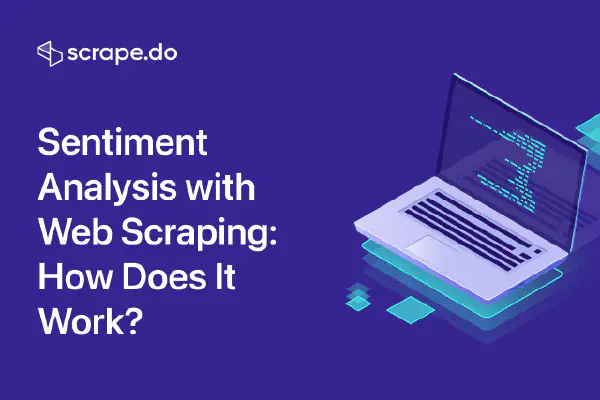 scrape.do

Sentiment Analysis with Web Scraping: How Does It Work?